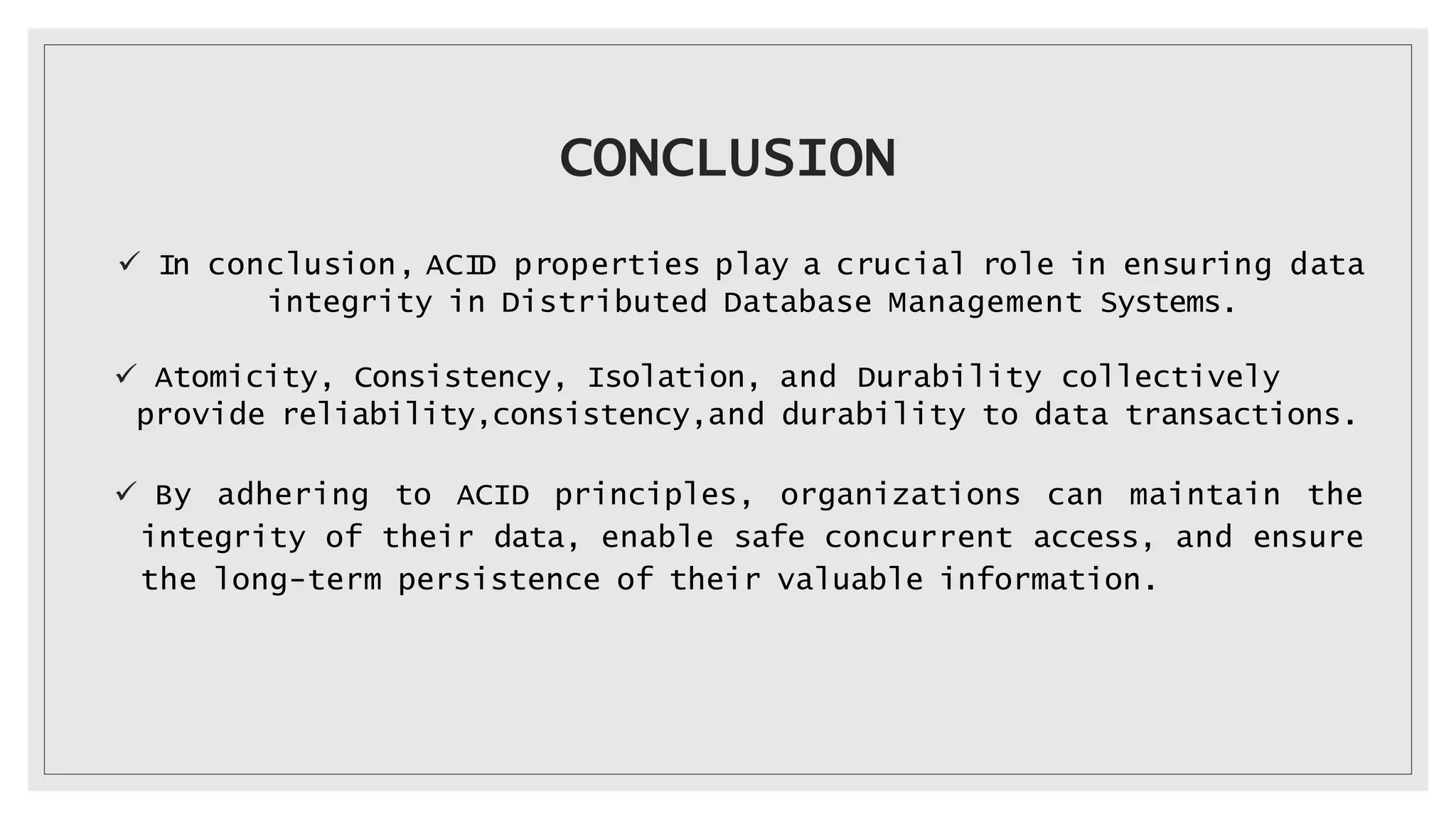 CONCLUSION

✓ In conclusion, ACID properties play a crucial role in ensuring data integrity in Distributed Database Management Systems.

✓ Atomicity, Consistency, Isolation, and Durability collectively provide reliability,consistency,and durability to data transactions.

✓ By adhering to ACID principles, organizations can maintain the integrity of their data, enable safe concurrent access, and ensure the long-term persistence of their valuable information.